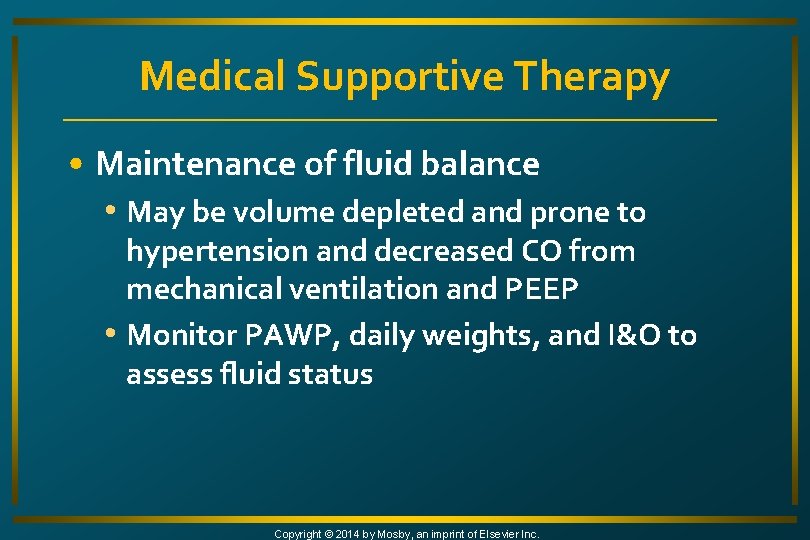 Medical Supportive Therapy

• Maintenance of fluid balance
  • May be volume depleted and prone to hypertension and decreased CO from mechanical ventilation and PEEP
  • Monitor PAWP, daily weights, and I&O to assess fluid status

Copyright © 2014 by Mosby, an imprint of Elsevier Inc.